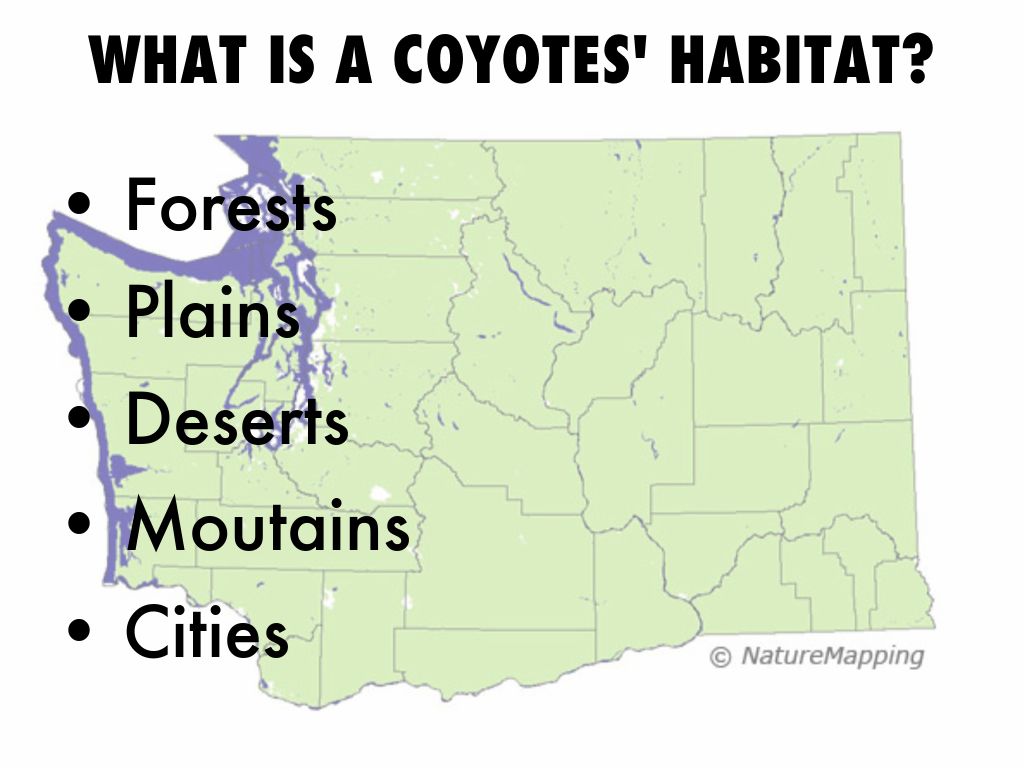 WHAT IS A COYOTES' HABITAT?

• Forests
• Plains
• Deserts
• Moutains
• Cities

© NatureMapping